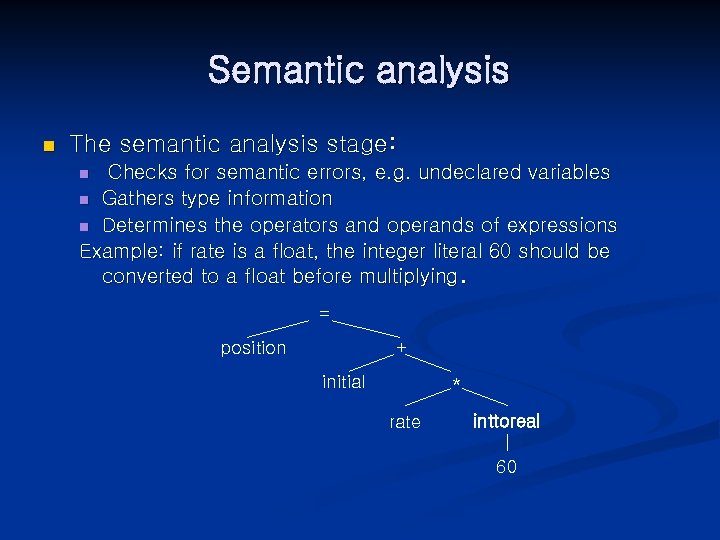 Semantic analysis

The semantic analysis stage:
Checks for semantic errors, e.g. undeclared variables
Gathers type information
Determines the operators and operands of expressions
Example: if rate is a float, the integer literal 60 should be converted to a float before multiplying.

=
position
+
initial
*
rate
inttoreal
60